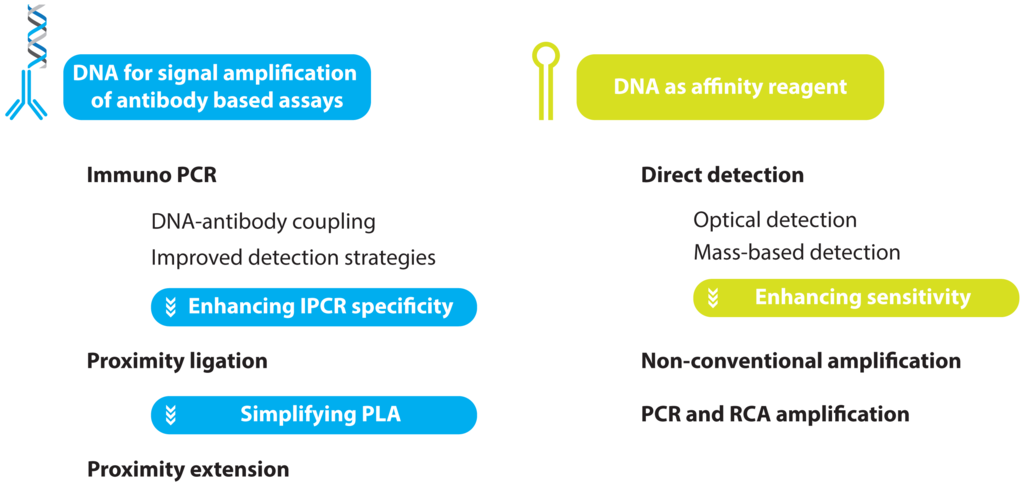 DNA for signal amplification of antibody based assays

Immuno PCR

DNA-antibody coupling

Improved detection strategies

Enhancing IPCR specificity

Proximity ligation

Simplifying PLA

Proximity extension

DNA as affinity reagent

Direct detection

Optical detection

Mass-based detection

Enhancing sensitivity

Non-conventional amplification

PCR and RCA amplification